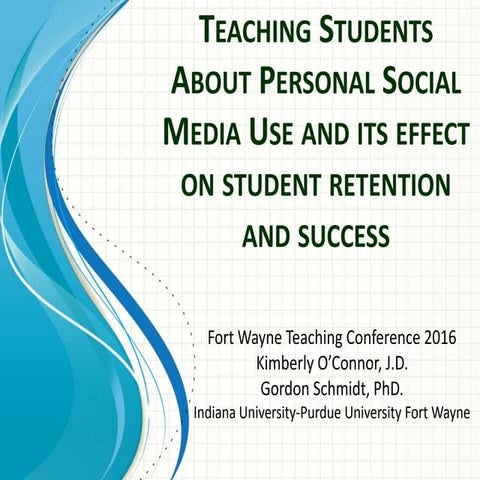 TEACHING STUDENTS ABOUT PERSONAL SOCIAL MEDIA USE AND ITS EFFECT ON STUDENT RETENTION AND SUCCESS

Fort Wayne Teaching Conference 2016
Kimberly O'Connor, J.D.
Gordon Schmidt, PhD.
Indiana University-Purdue University Fort Wayne